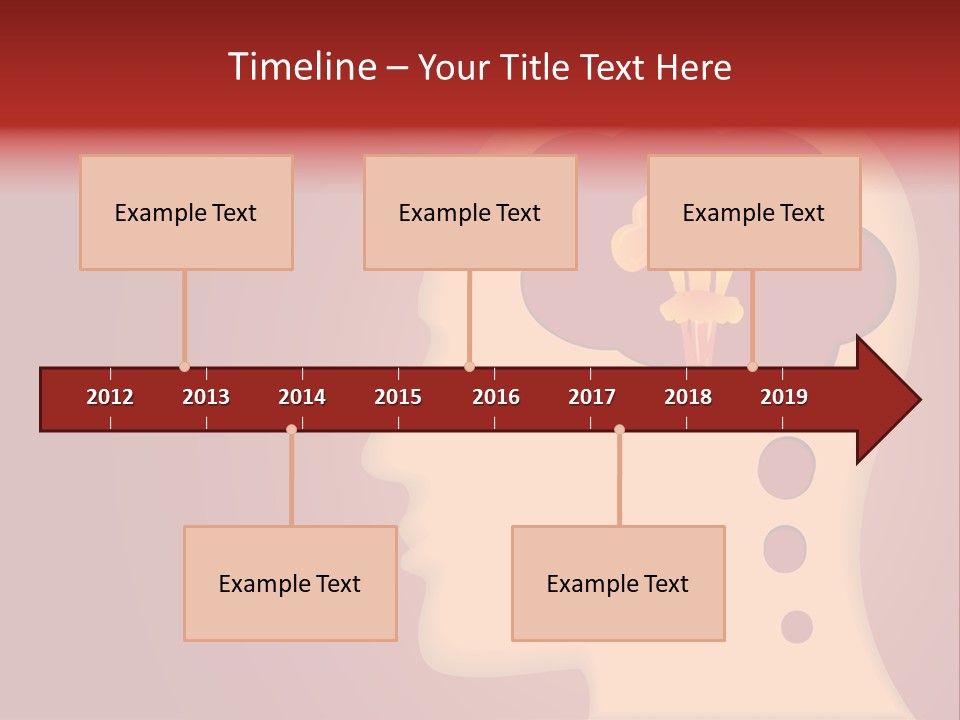 Timeline – Your Title Text Here

Example Text

Example Text

Example Text

2012 2013 2014 2015 2016 2017 2018 2019

Example Text

Example Text